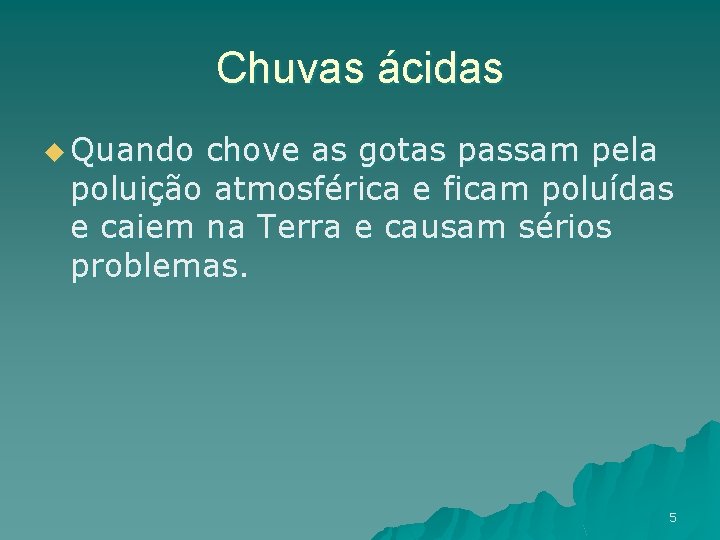 Chuvas ácidas

Quando chove as gotas passam pela poluição atmosférica e ficam poluídas e caiem na Terra e causam sérios problemas.

5